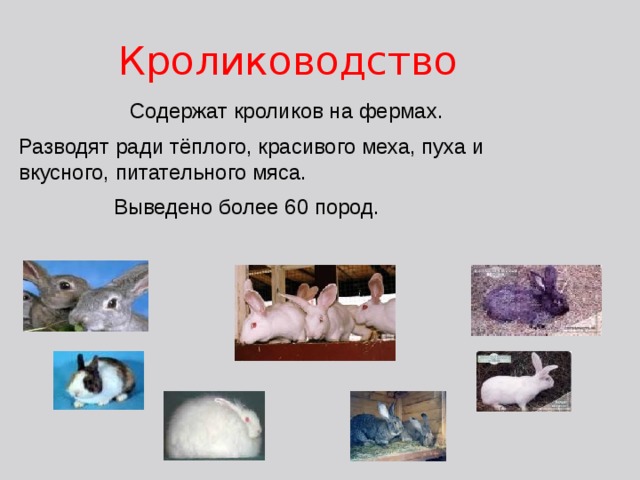 Кролиководство

Содержат кроликов на фермах.

Разводят ради тёплого, красивого меха, пуха и вкусного, питательного мяса.

Выведено более 60 пород.